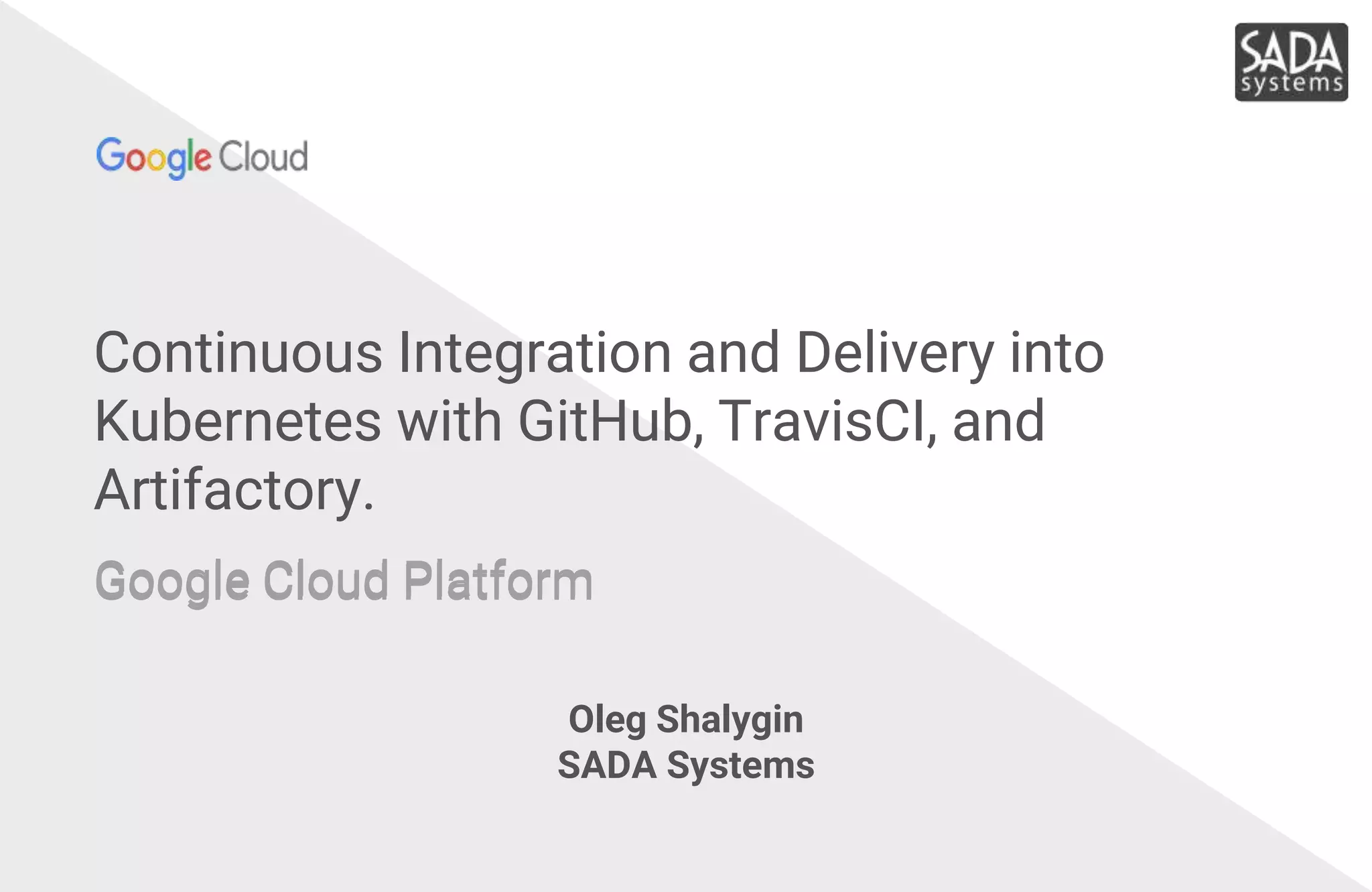 SADA systems

Google Cloud

Continuous Integration and Delivery into Kubernetes with GitHub, TravisCI, and Artifactory.

Google Cloud Platform

Oleg Shalygin
SADA Systems